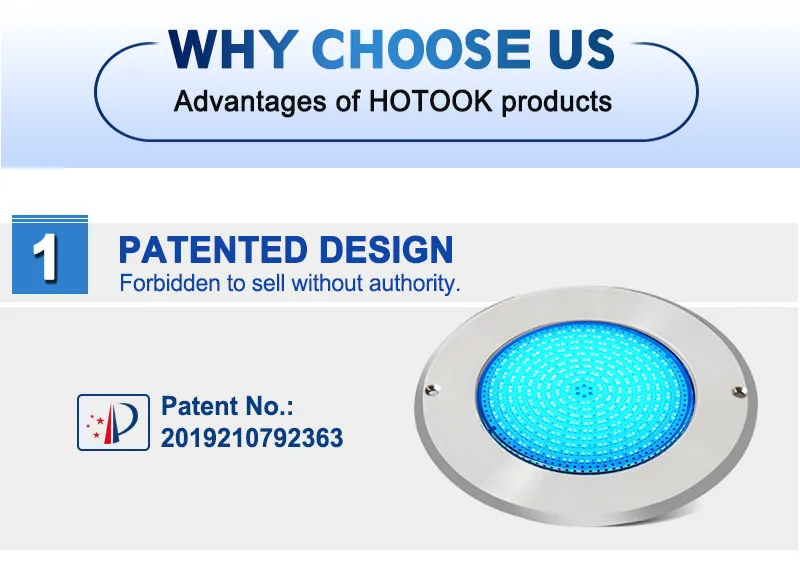 WHY CHOOSE US
Advantages of HOTOOK products

1

PATENTED DESIGN
Forbidden to sell without authority.

Patent No.:
2019210792363